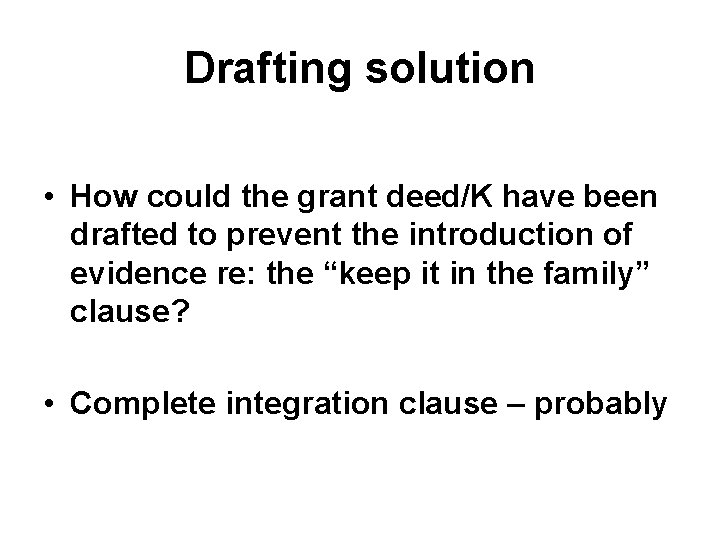 Drafting solution

• How could the grant deed/K have been drafted to prevent the introduction of evidence re: the “keep it in the family” clause?

• Complete integration clause – probably